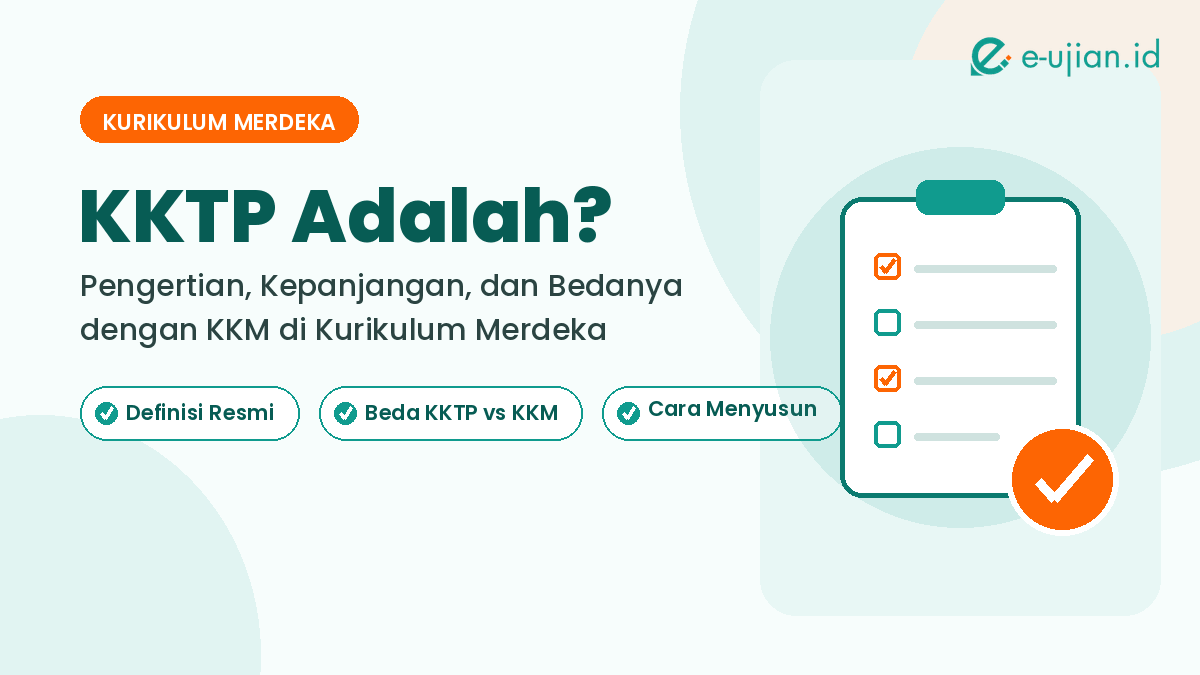 e-ujian.id

KURIKULUM MERDEKA

KKTP Adalah?

Pengertian, Kepanjangan, dan Bedanya dengan KKM di Kurikulum Merdeka

Definisi Resmi

Beda KKTP vs KKM

Cara Menyusun